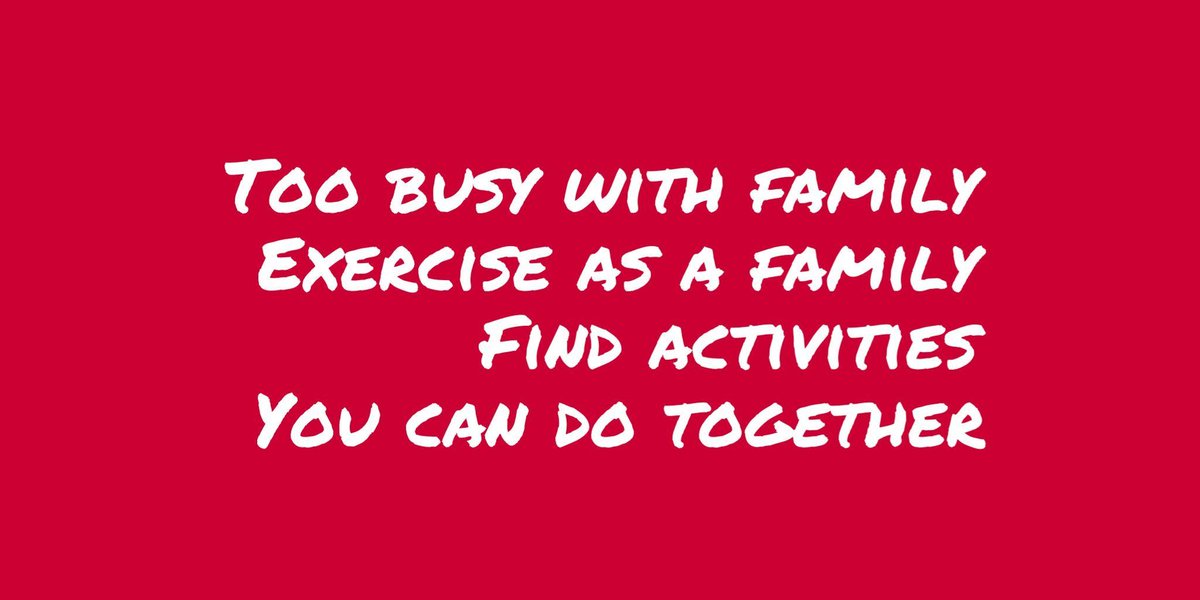 Too busy with family
Exercise as a family
Find activities
You can do together